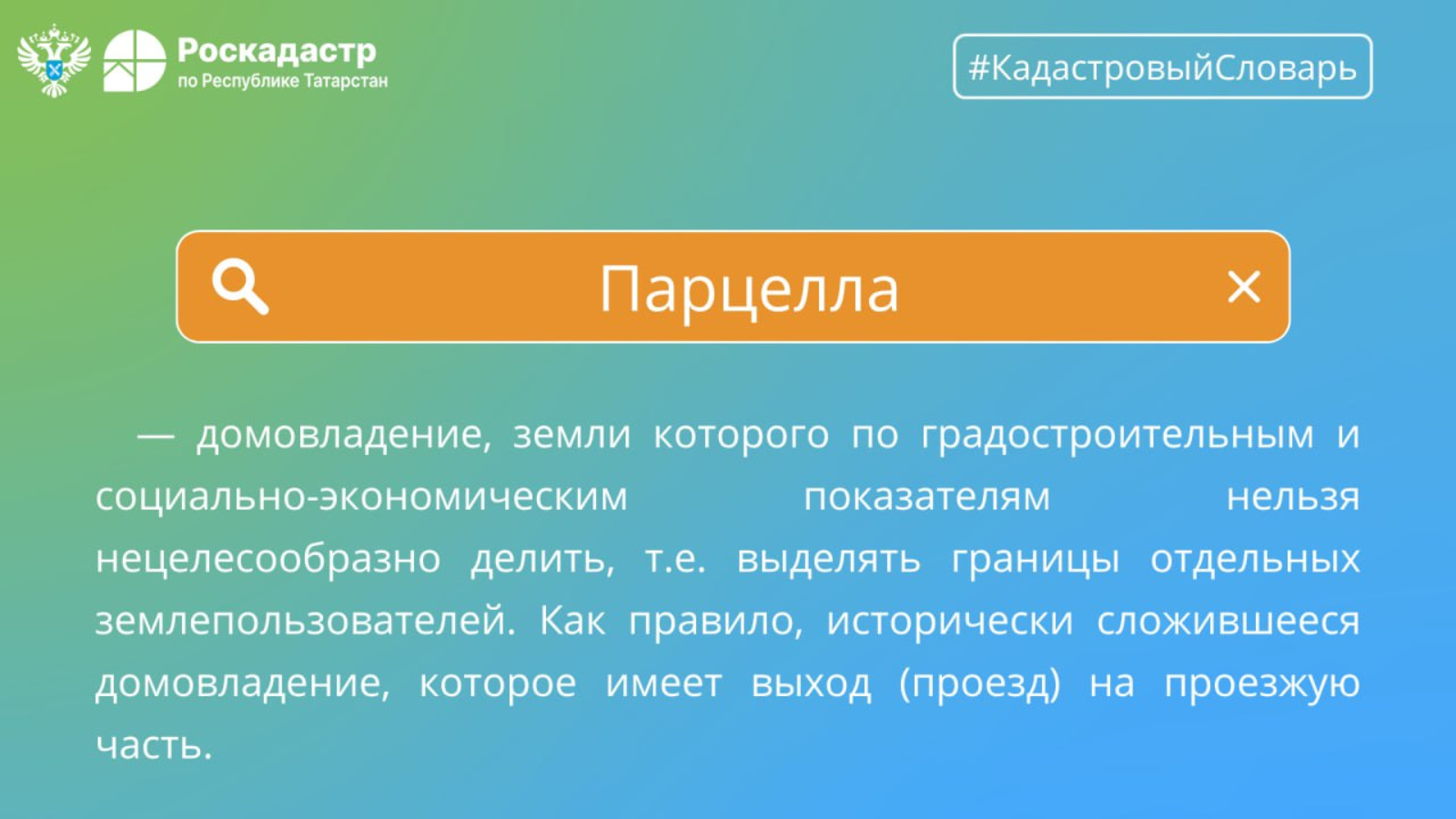 Роскадастр
по Республике Татарстан

#КадастровыйСловарь

Парцелла

— домовладение, земли которого по градостроительным и социально-экономическим показателям нельзя нецелесообразно делить, т.е. выделять границы отдельных землепользователей. Как правило, исторически сложившееся домовладение, которое имеет выход (проезд) на проезжую часть.